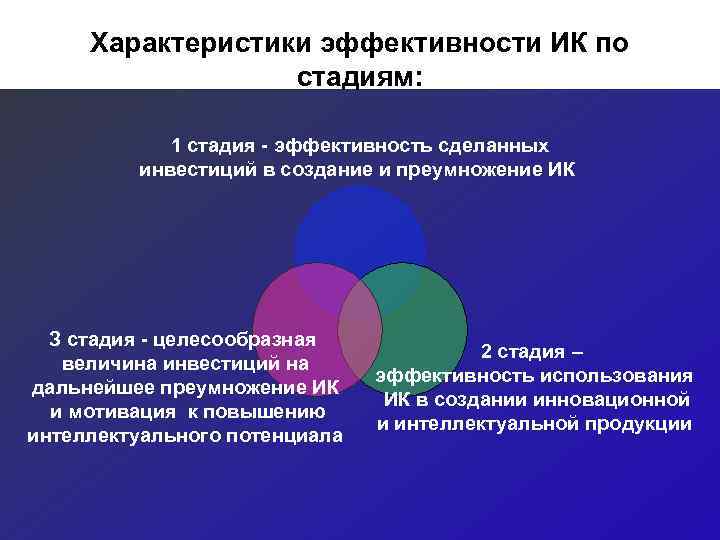 Характеристики эффективности ИК по стадиям:

1 стадия - эффективность сделанных инвестиций в создание и преумножение ИК

3 стадия - целесообразная величина инвестиций на дальнейшее преумножение ИК и мотивация к повышению интеллектуального потенциала

2 стадия – эффективность использования ИК в создании инновационной и интеллектуальной продукции